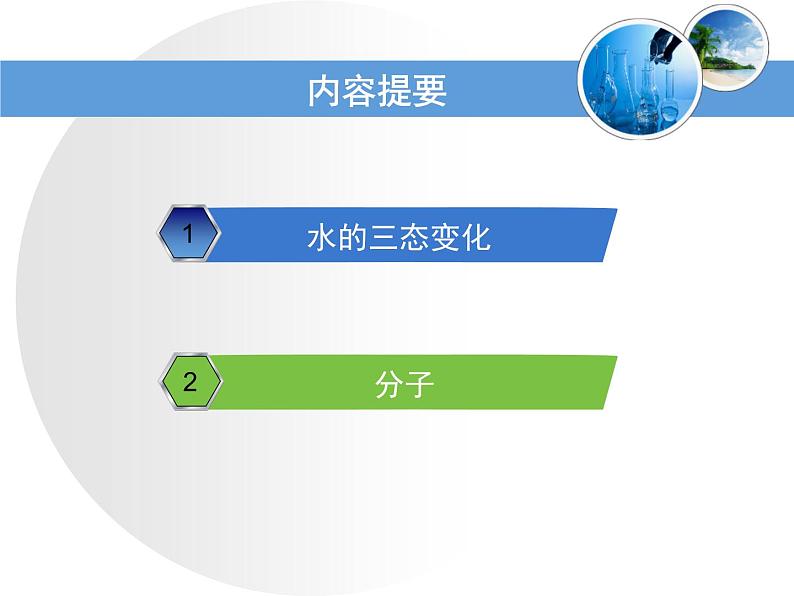 内容提要

1 水的三态变化

2 分子